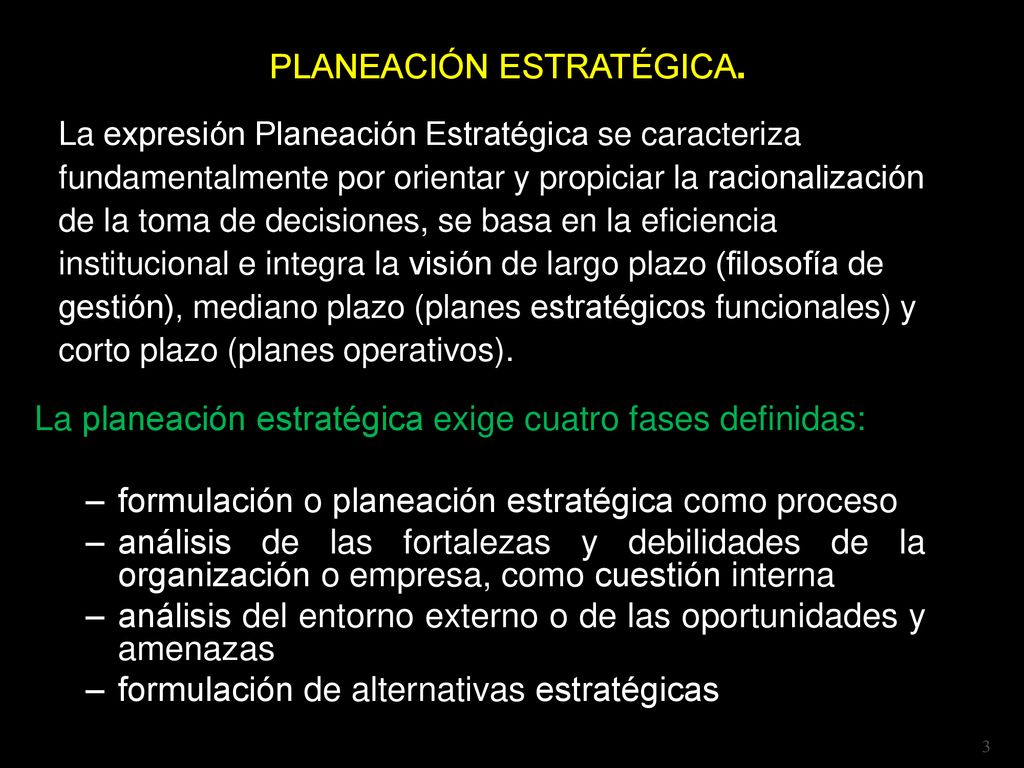 PLANEACIÓN ESTRATÉGICA.

La expresión Planeación Estratégica se caracteriza fundamentalmente por orientar y propiciar la racionalización de la toma de decisiones, se basa en la eficiencia institucional e integra la visión de largo plazo (filosofía de gestión), mediano plazo (planes estratégicos funcionales) y corto plazo (planes operativos).

La planeación estratégica exige cuatro fases definidas:

– formulación o planeación estratégica como proceso
– análisis de las fortalezas y debilidades de la organización o empresa, como cuestión interna
– análisis del entorno externo o de las oportunidades y amenazas
– formulación de alternativas estratégicas

3